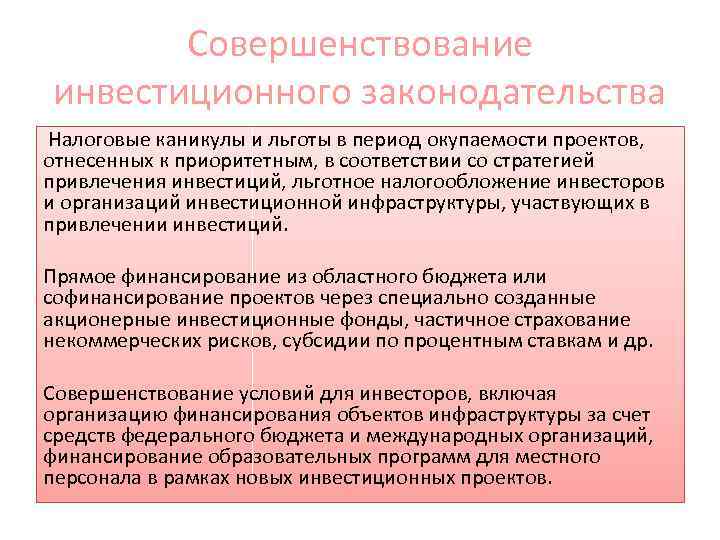 Совершенствование инвестиционного законодательства

Налоговые каникулы и льготы в период окупаемости проектов, отнесенных к приоритетным, в соответствии со стратегией привлечения инвестиций, льготное налогообложение инвесторов и организаций инвестиционной инфраструктуры, участвующих в привлечении инвестиций.

Прямое финансирование из областного бюджета или софинансирование проектов через специально созданные акционерные инвестиционные фонды, частичное страхование некоммерческих рисков, субсидии по процентным ставкам и др.

Совершенствование условий для инвесторов, включая организацию финансирования объектов инфраструктуры за счет средств федерального бюджета и международных организаций, финансирование образовательных программ для местного персонала в рамках новых инвестиционных проектов.